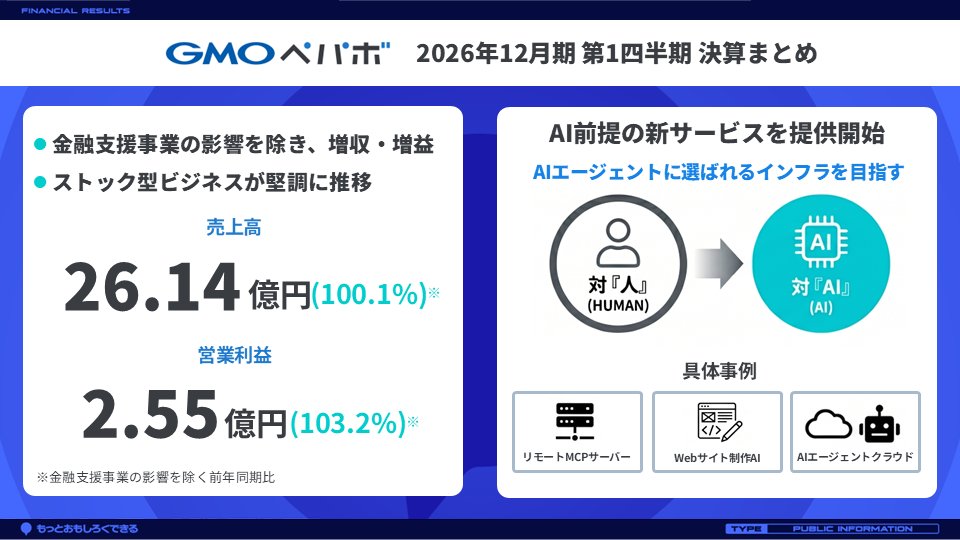 FINANCIAL RESULTS

GMOペパボ 2026年12月期 第1四半期 決算まとめ

● 金融支援事業の影響を除き、増収・増益
● ストック型ビジネスが堅調に推移

売上高
26.14 億円(100.1%)※

営業利益
2.55 億円(103.2%)※

※金融支援事業の影響を除く前年同期比

AI前提の新サービスを提供開始
AIエージェントに選ばれるインフラを目指す

対『人』
(HUMAN)

AI
対『AI』
(AI)

具体事例

リモートMCPサーバー

Webサイト制作AI

AIエージェントクラウド

もっとおもしろくできる

TYPE PUBLIC INFORMATION